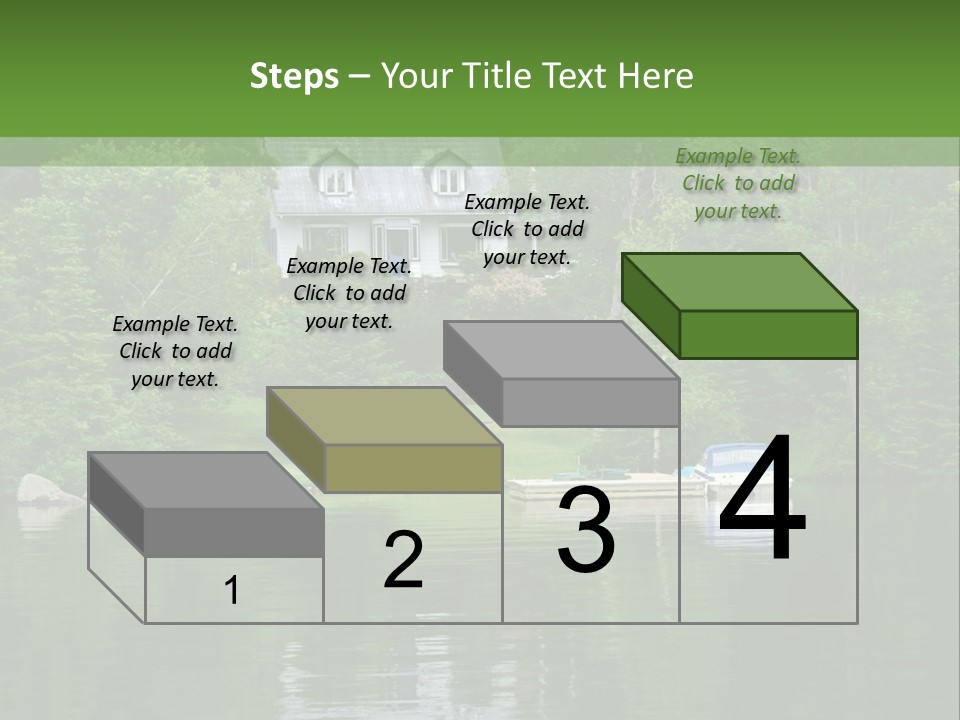 Steps – Your Title Text Here

Example Text. Click to add your text.

Example Text. Click to add your text.

Example Text. Click to add your text.

Example Text. Click to add your text.

1

2

3

4